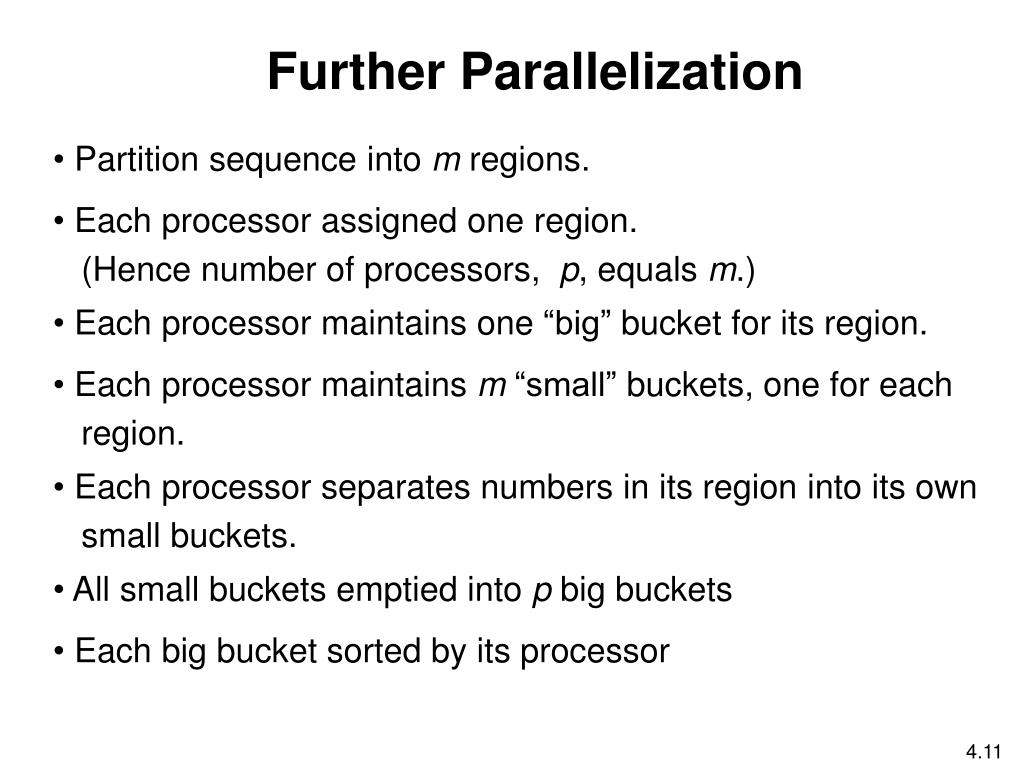 Further Parallelization

• Partition sequence into $m$ regions.

• Each processor assigned one region.
(Hence number of processors, $p$, equals $m$.)

• Each processor maintains one “big” bucket for its region.

• Each processor maintains $m$ “small” buckets, one for each region.

• Each processor separates numbers in its region into its own small buckets.

• All small buckets emptied into $p$ big buckets

• Each big bucket sorted by its processor

4.11